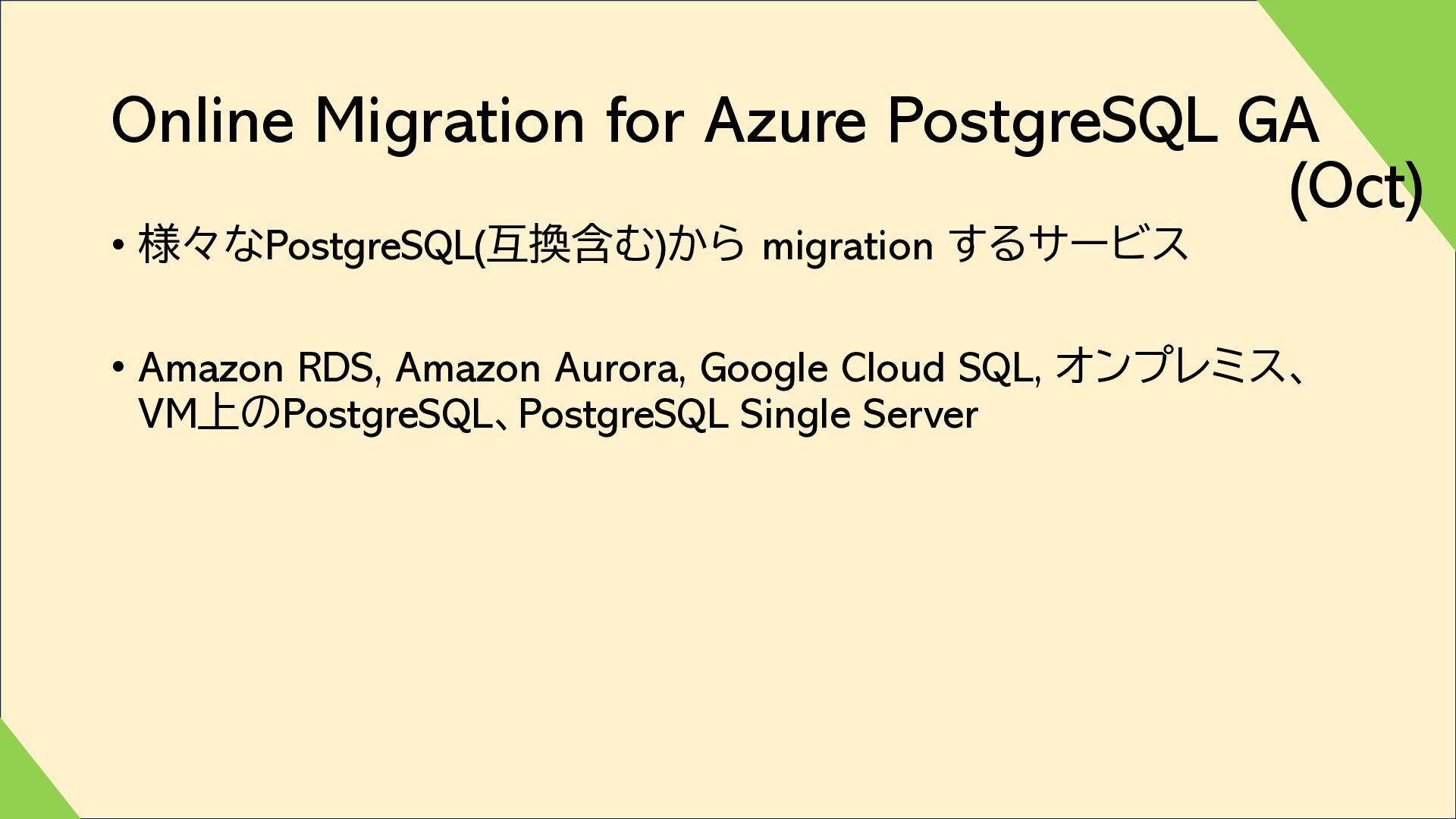 Online Migration for Azure PostgreSQL GA (Oct)

• 様々なPostgreSQL(互換含む)から migration するサービス

• Amazon RDS, Amazon Aurora, Google Cloud SQL, オンプレミス、VM上のPostgreSQL、PostgreSQL Single Server